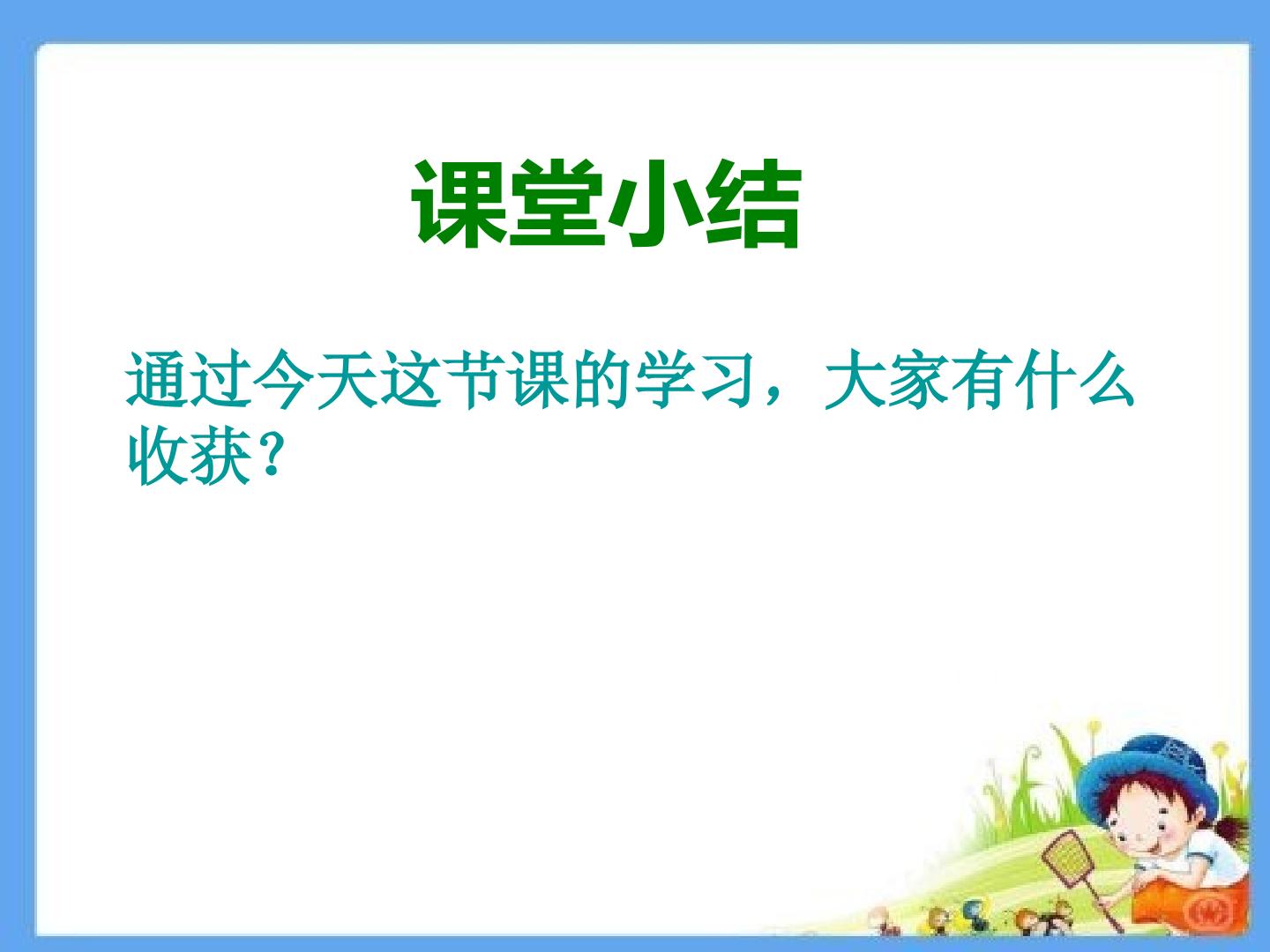 课堂小结

通过今天这节课的学习，大家有什么收获？